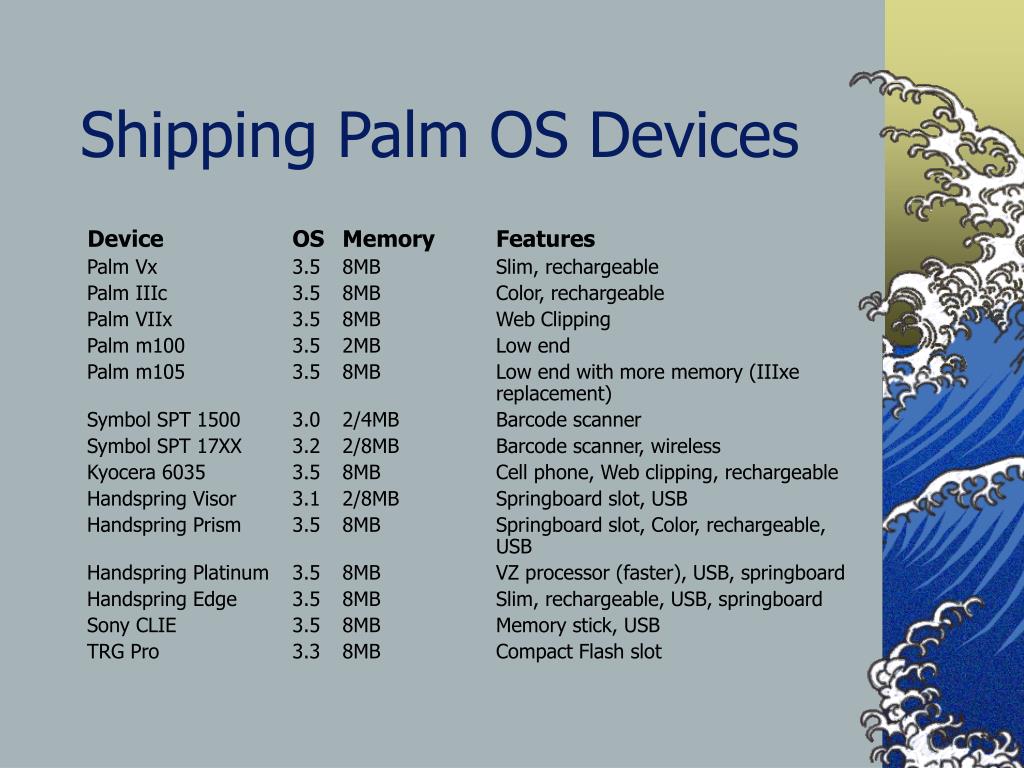 Shipping Palm OS Devices

| Device | OS | Memory | Features |
|---|---|---|---|
| Palm Vx | 3.5 | 8MB | Slim, rechargeable |
| Palm IIIc | 3.5 | 8MB | Color, rechargeable |
| Palm VIIx | 3.5 | 8MB | Web Clipping |
| Palm m100 | 3.5 | 2MB | Low end |
| Palm m105 | 3.5 | 8MB | Low end with more memory (IIIxe replacement) |
| Symbol SPT 1500 | 3.0 | 2/4MB | Barcode scanner |
| Symbol SPT 17XX | 3.2 | 2/8MB | Barcode scanner, wireless |
| Kyocera 6035 | 3.5 | 8MB | Cell phone, Web clipping, rechargeable |
| Handspring Visor | 3.1 | 2/8MB | Springboard slot, USB |
| Handspring Prism | 3.5 | 8MB | Springboard slot, Color, rechargeable, USB |
| Handspring Platinum | 3.5 | 8MB | VZ processor (faster), USB, springboard |
| Handspring Edge | 3.5 | 8MB | Slim, rechargeable, USB, springboard |
| Sony CLIE | 3.5 | 8MB | Memory stick, USB |
| TRG Pro | 3.3 | 8MB | Compact Flash slot |